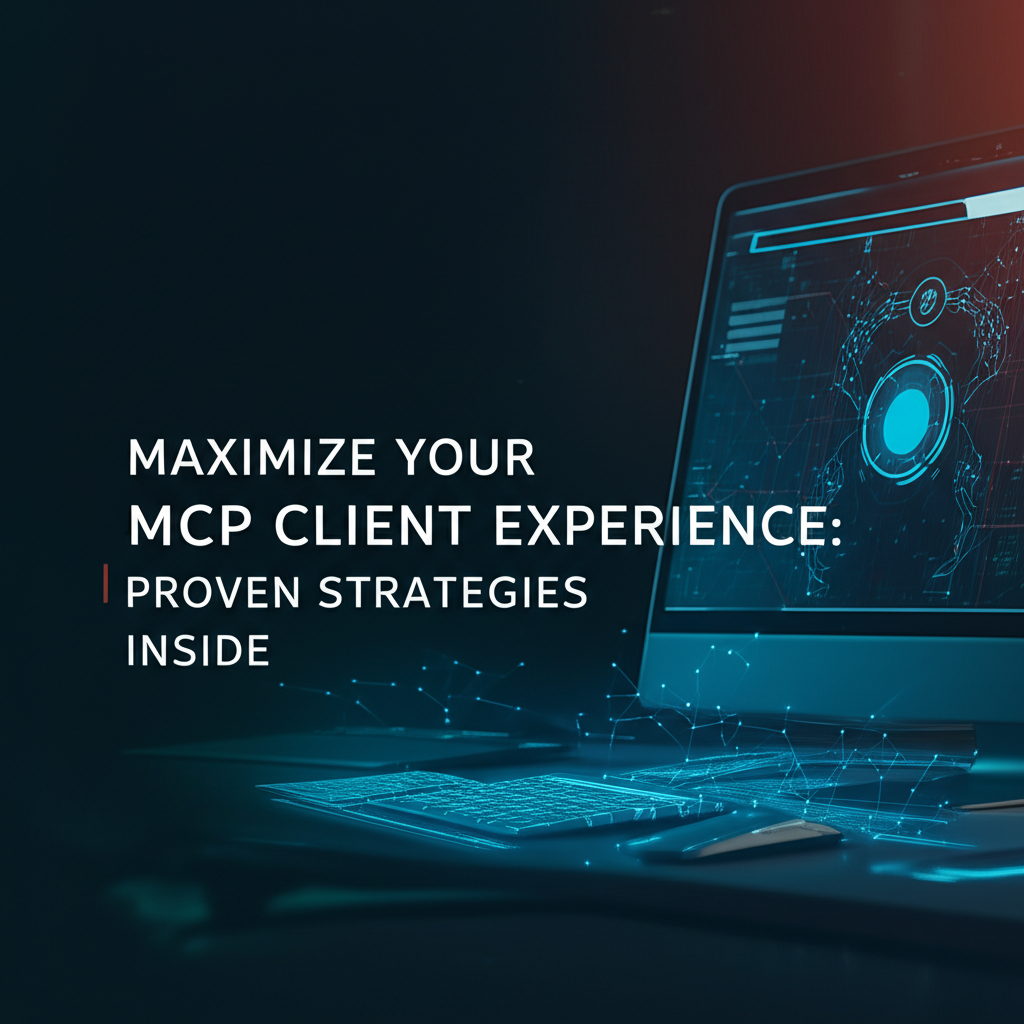 MAXIMIZE YOUR MCP CLIENT EXPERIENCE: PROVEN STRATEGIES INSIDE